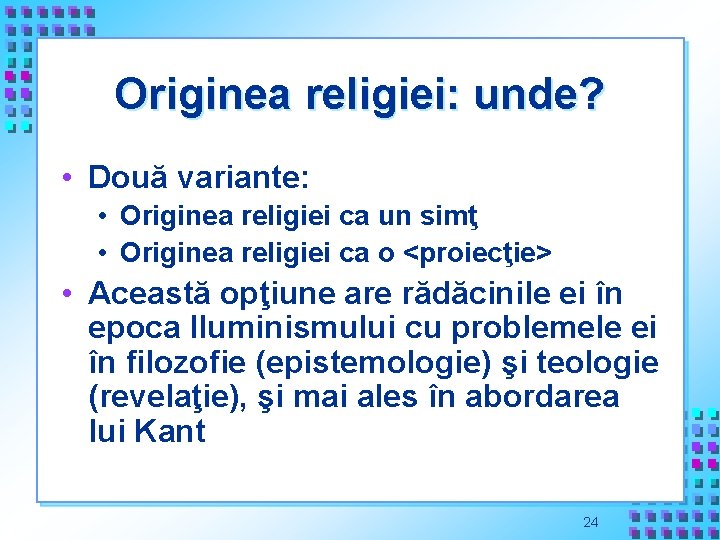 Originea religiei: unde?

• Două variante:
  • Originea religiei ca un simţ
  • Originea religiei ca o <proiecţie>
• Această opţiune are rădăcinile ei în epoca Iluminismului cu problemele ei în filozofie (epistemologie) şi teologie (revelaţie), şi mai ales în abordarea lui Kant

24